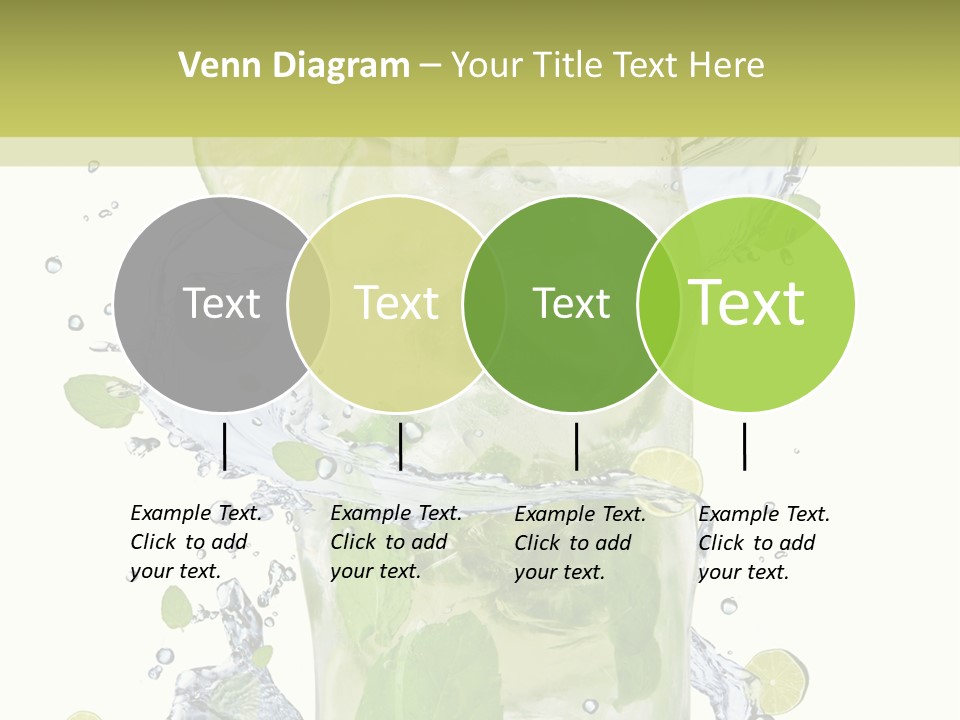 Venn Diagram – Your Title Text Here

Text

Text

Text

Text

Example Text. Click to add your text.

Example Text. Click to add your text.

Example Text. Click to add your text.

Example Text. Click to add your text.